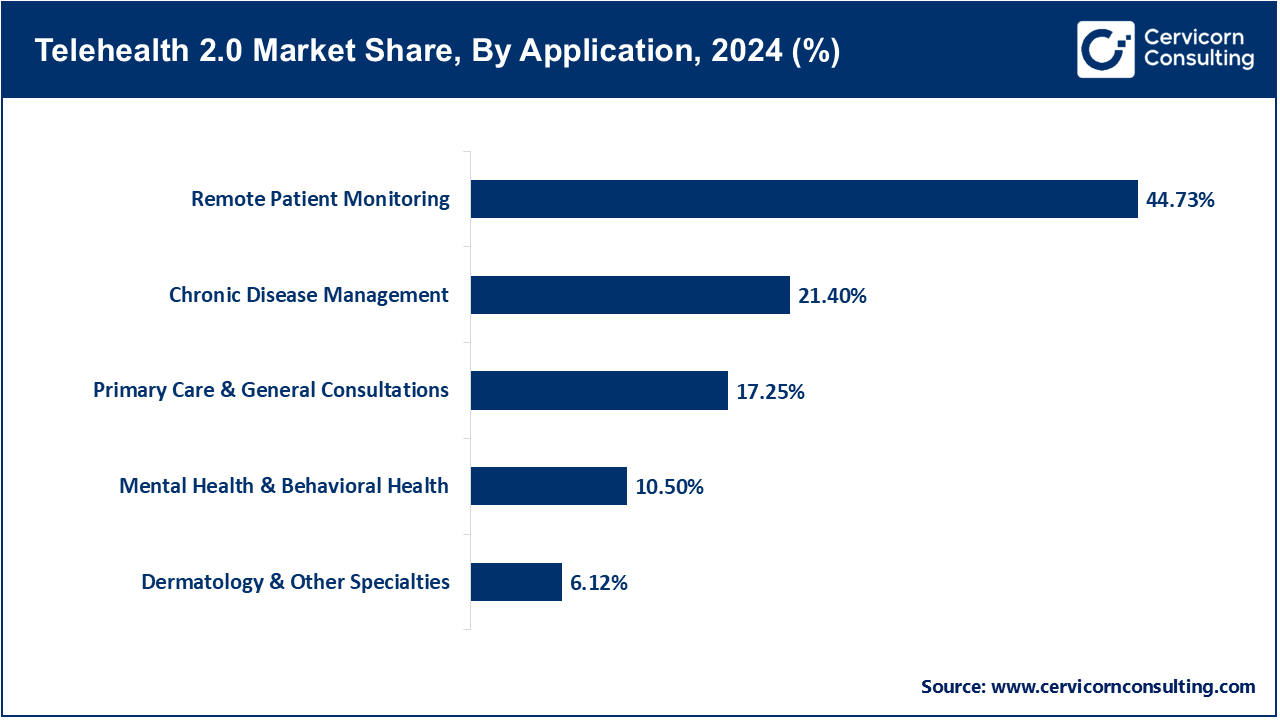 Telehealth 2.0 Market Share, By Application, 2024 (%)

Cervicorn Consulting

Remote Patient Monitoring 44.73%

Chronic Disease Management 21.40%

Primary Care & General Consultations 17.25%

Mental Health & Behavioral Health 10.50%

Dermatology & Other Specialties 6.12%

Source: www.cervicornconsulting.com